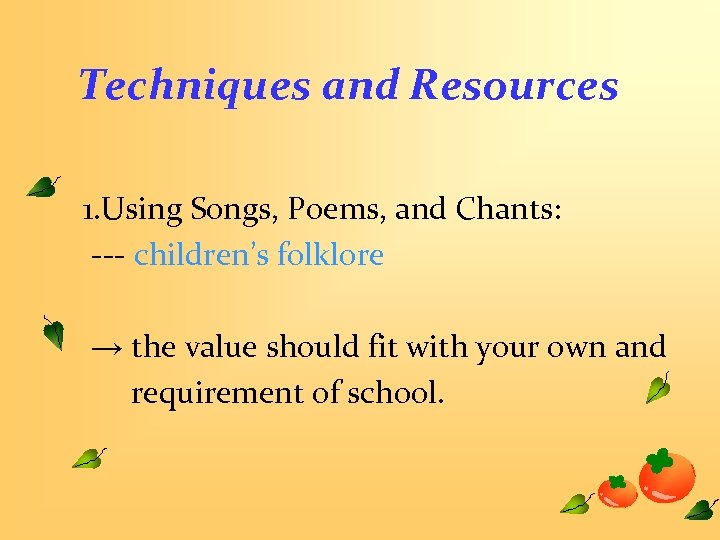 Techniques and Resources

1.Using Songs, Poems, and Chants:
--- children's folklore

→ the value should fit with your own and requirement of school.